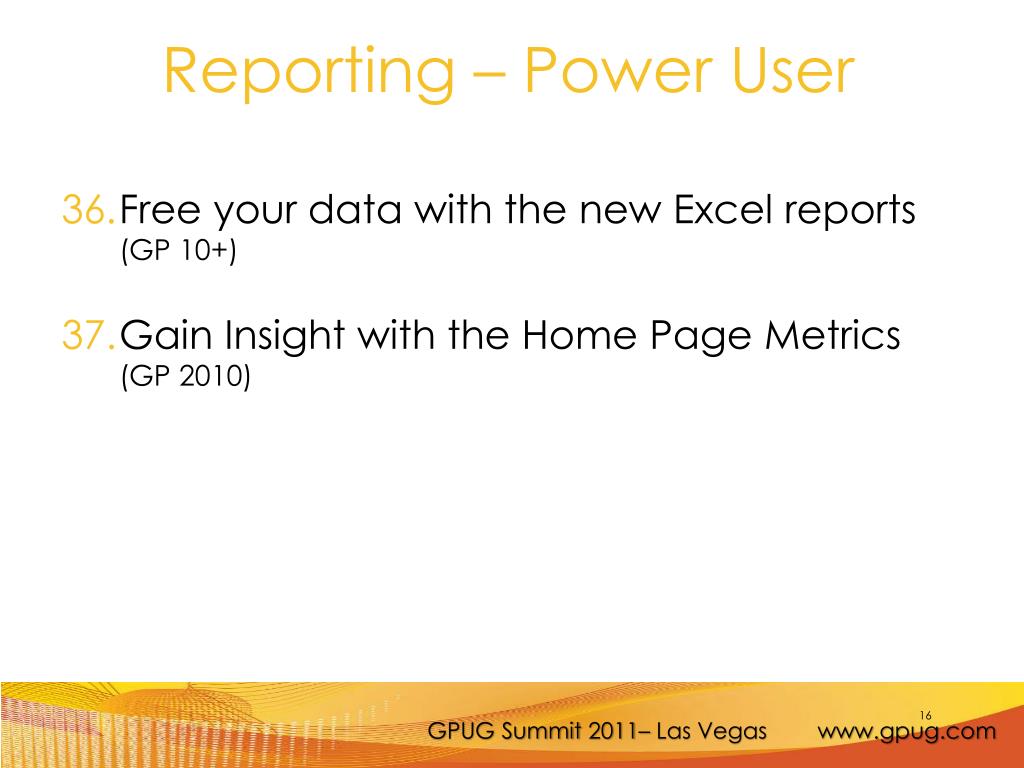 Reporting – Power User

36. Free your data with the new Excel reports
(GP 10+)

37. Gain Insight with the Home Page Metrics
(GP 2010)

16

GPUG Summit 2011– Las Vegas www.gpug.com